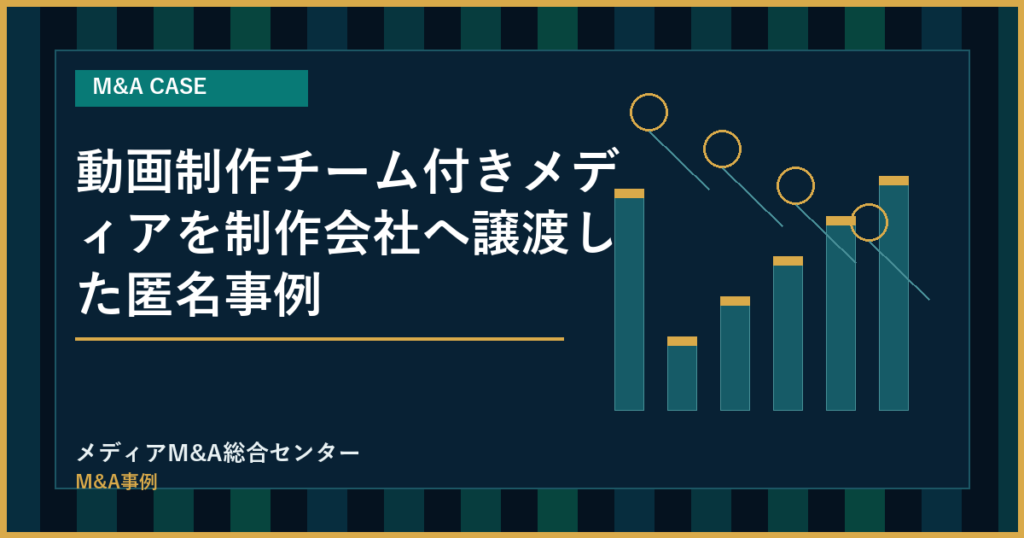 M&A CASE

動画制作チーム付きメディアを制作会社へ譲渡した匿名事例

メディアM&A総合センター
M&A事例